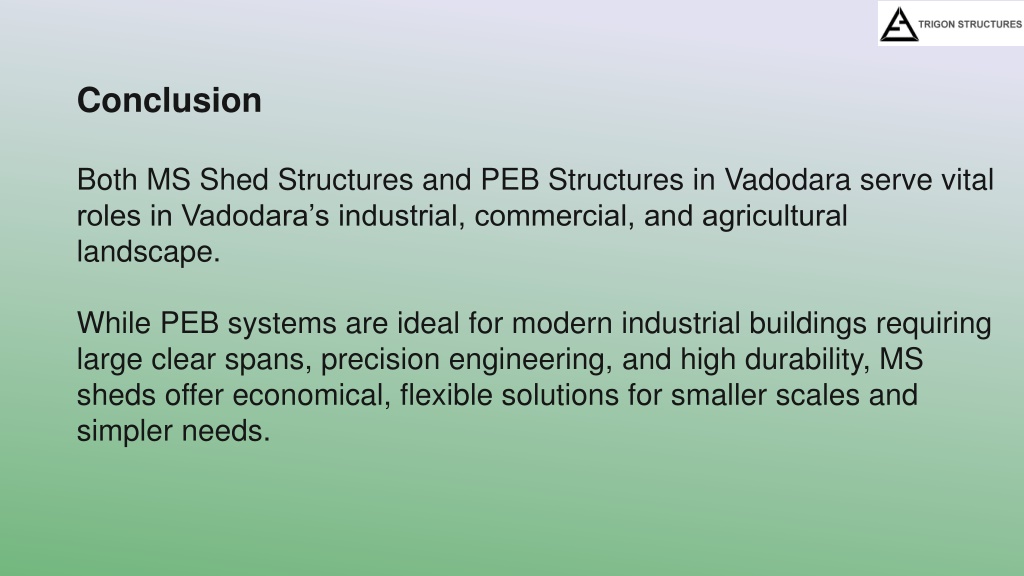 TRIGON STRUCTURES

Conclusion

Both MS Shed Structures and PEB Structures in Vadodara serve vital roles in Vadodara’s industrial, commercial, and agricultural landscape.

While PEB systems are ideal for modern industrial buildings requiring large clear spans, precision engineering, and high durability, MS sheds offer economical, flexible solutions for smaller scales and simpler needs.